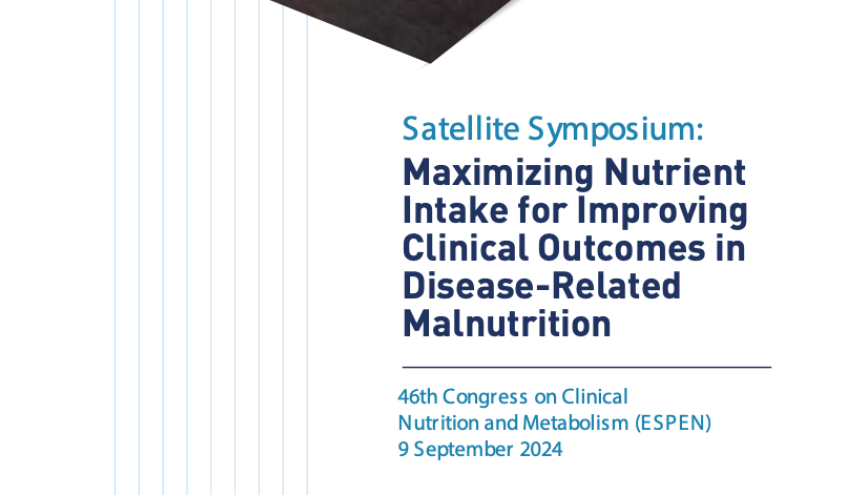 Satellite Symposium:
Maximizing Nutrient Intake for Improving Clinical Outcomes in Disease-Related Malnutrition

46th Congress on Clinical Nutrition and Metabolism (ESPEN)
9 September 2024